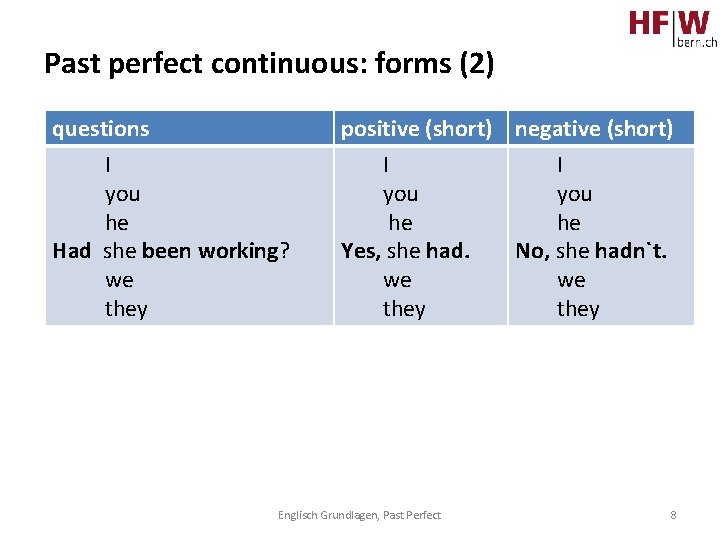 HF|W bern.ch

Past perfect continuous: forms (2)

| questions | positive (short) | negative (short) |
|---|---|---|
| I<br>you<br>he<br>Had she been working?<br>we<br>they | I<br>you<br>he<br>Yes, she had.<br>we<br>they | I<br>you<br>he<br>No, she hadn`t.<br>we<br>they |

Englisch Grundlagen, Past Perfect

8